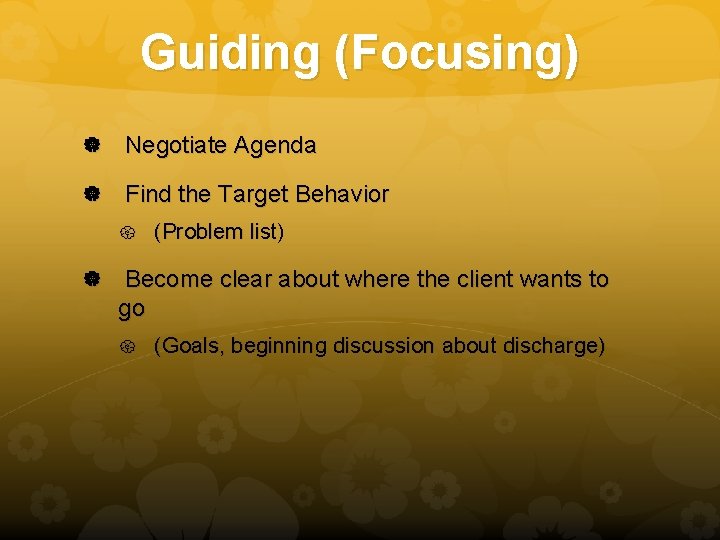 Guiding (Focusing)

Negotiate Agenda

Find the Target Behavior

(Problem list)

Become clear about where the client wants to go

(Goals, beginning discussion about discharge)